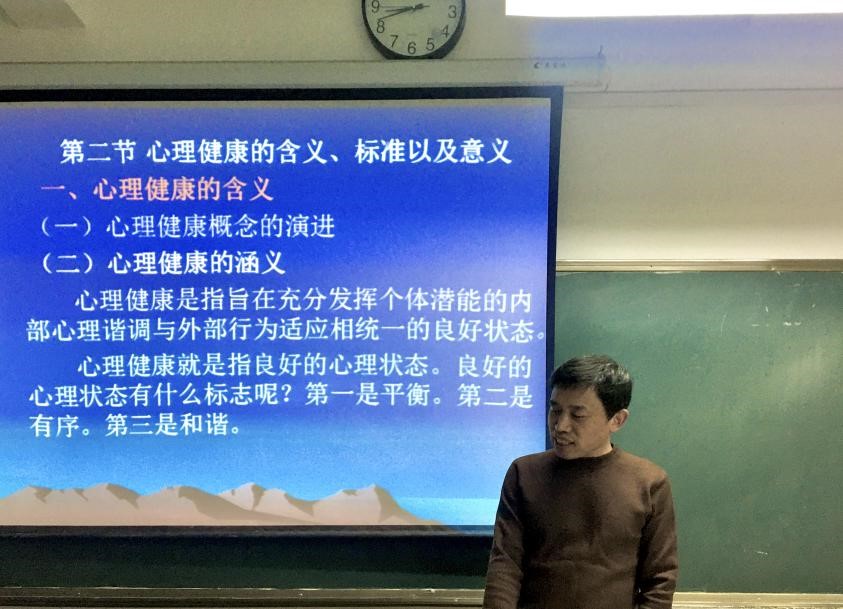 9 3
8 4
7 6 5

第二节 心理健康的含义、标准以及意义
一、心理健康的含义
（一）心理健康概念的演进
（二）心理健康的涵义
心理健康是指旨在充分发挥个体潜能的内部心理谐调与外部行为适应相统一的良好状态。
心理健康就是指良好的心理状态。良好的心理状态有什么标志呢？第一是平衡。第二是有序。第三是和谐。